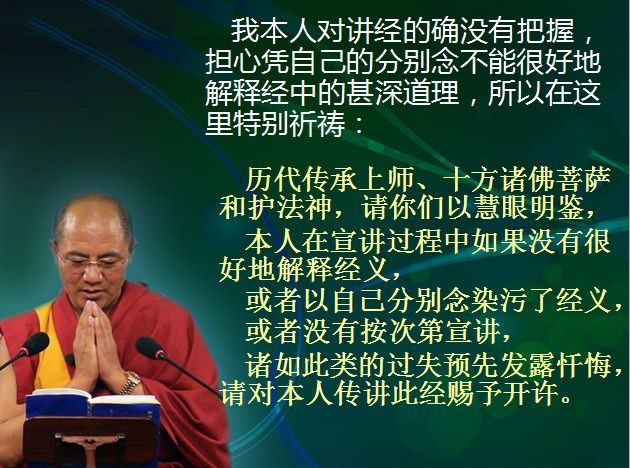 我本人对讲经的确没有把握，担心凭自己的分别念不能很好地解释经中的甚深道理，所以在这里特别祈祷：

历代传承上师、十方诸佛菩萨和护法神，请你们以慧眼明鉴，

本人在宣讲过程中如果没有很好地解释经义，

或者以自己分别念染污了经义，

或者没有按次第宣讲，

诸如此类的过失预先发露忏悔，请对本人传讲此经赐予开许。